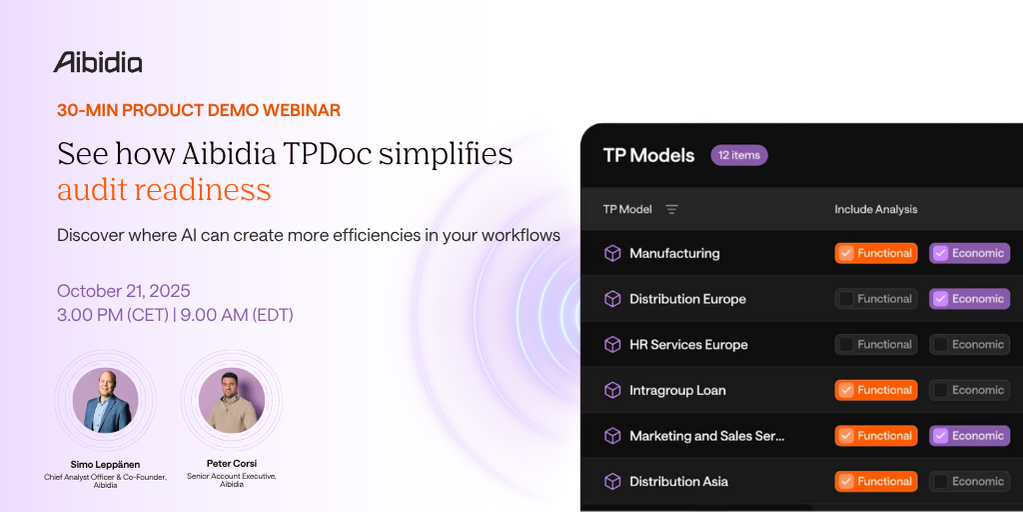 Aibidia

30-MIN PRODUCT DEMO WEBINAR

See how Aibidia TPDoc simplifies audit readiness

Discover where AI can create more efficiencies in your workflows

October 21, 2025
3.00 PM (CET) | 9.00 AM (EDT)

Simo Leppänen
Chief Analyst Officer & Co-Founder, Aibidia

Peter Corsi
Senior Account Executive, Aibidia

TP Models 12 items

| TP Model | Include Analysis | |
|---|---|---|
| Manufacturing | Functional | Economic |
| Distribution Europe | Functional | Economic |
| HR Services Europe | Functional | Economic |
| Intragroup Loan | Functional | Economic |
| Marketing and Sales Ser... | Functional | Economic |
| Distribution Asia | Functional | Economic |